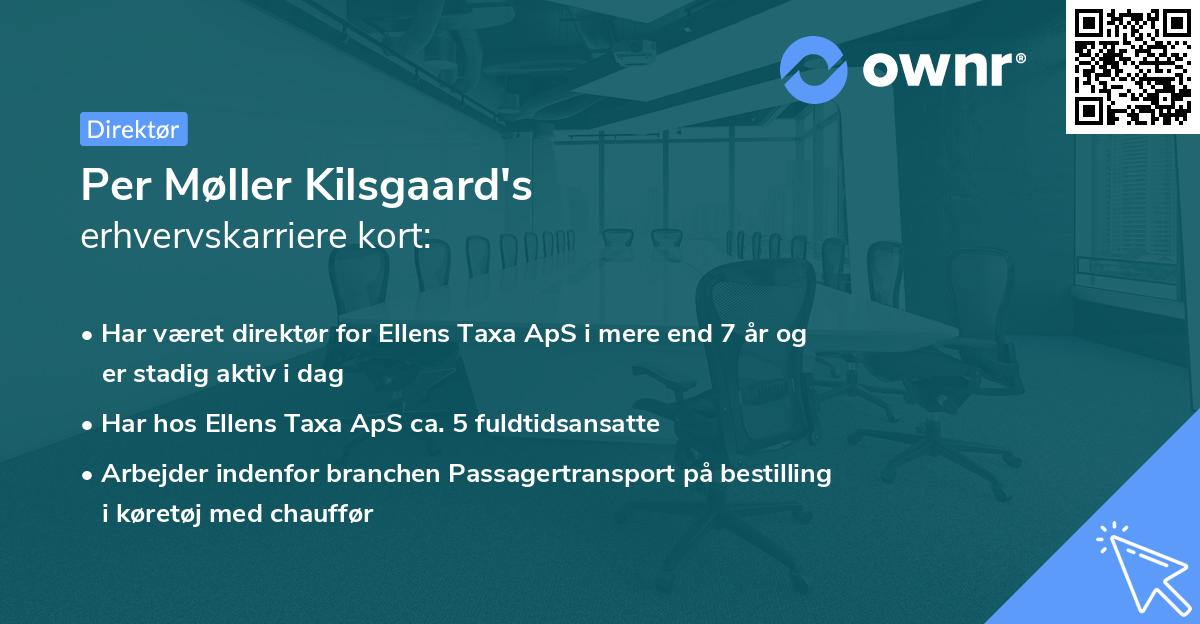 ownr®

Direktør

Per Møller Kilsgaard's
erhvervskarriere kort:

• Har været direktør for Ellens Taxa ApS i mere end 7 år og er stadig aktiv i dag
• Har hos Ellens Taxa ApS ca. 5 fuldtidsansatte
• Arbejder indenfor branchen Passagertransport på bestilling i køretøj med chauffør